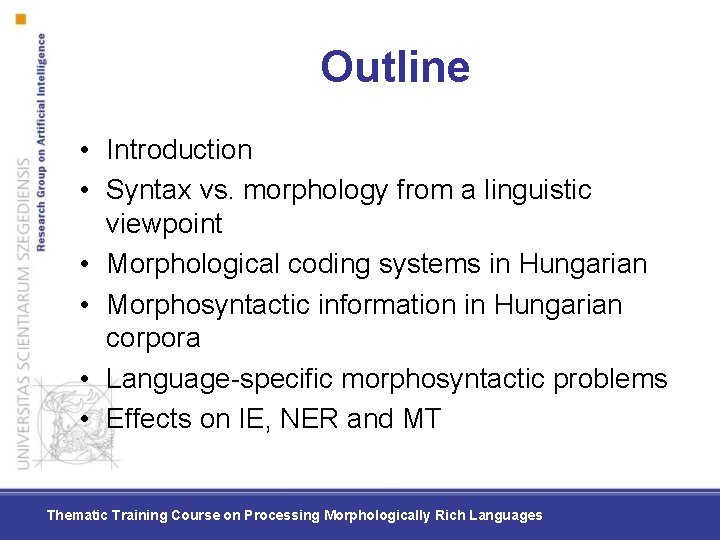 UNIVERSITAS SCIENTIARUM SZEGEDIENSIS
Research Group on Artificial Intelligence

Outline

• Introduction
• Syntax vs. morphology from a linguistic viewpoint
• Morphological coding systems in Hungarian
• Morphosyntactic information in Hungarian corpora
• Language-specific morphosyntactic problems
• Effects on IE, NER and MT

Thematic Training Course on Processing Morphologically Rich Languages